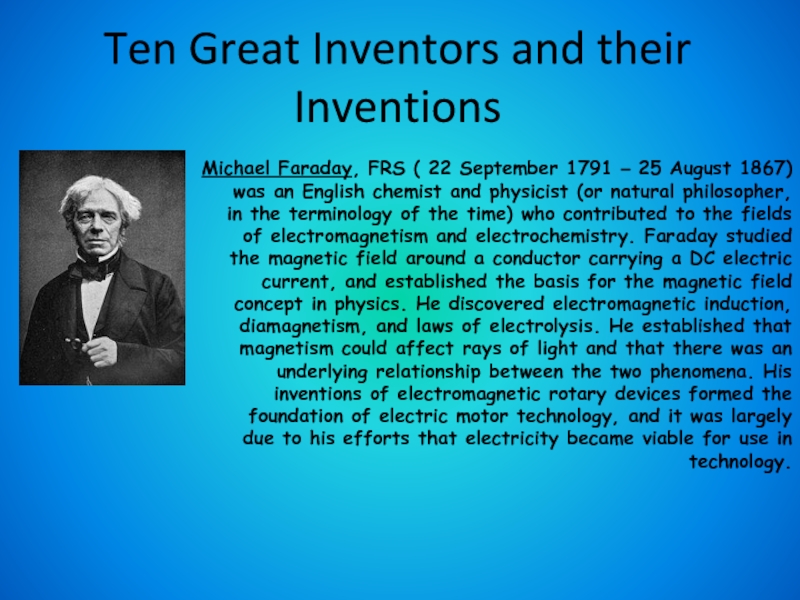 Ten Great Inventors and their Inventions

Michael Faraday, FRS ( 22 September 1791 – 25 August 1867) was an English chemist and physicist (or natural philosopher, in the terminology of the time) who contributed to the fields of electromagnetism and electrochemistry. Faraday studied the magnetic field around a conductor carrying a DC electric current, and established the basis for the magnetic field concept in physics. He discovered electromagnetic induction, diamagnetism, and laws of electrolysis. He established that magnetism could affect rays of light and that there was an underlying relationship between the two phenomena. His inventions of electromagnetic rotary devices formed the foundation of electric motor technology, and it was largely due to his efforts that electricity became viable for use in technology.